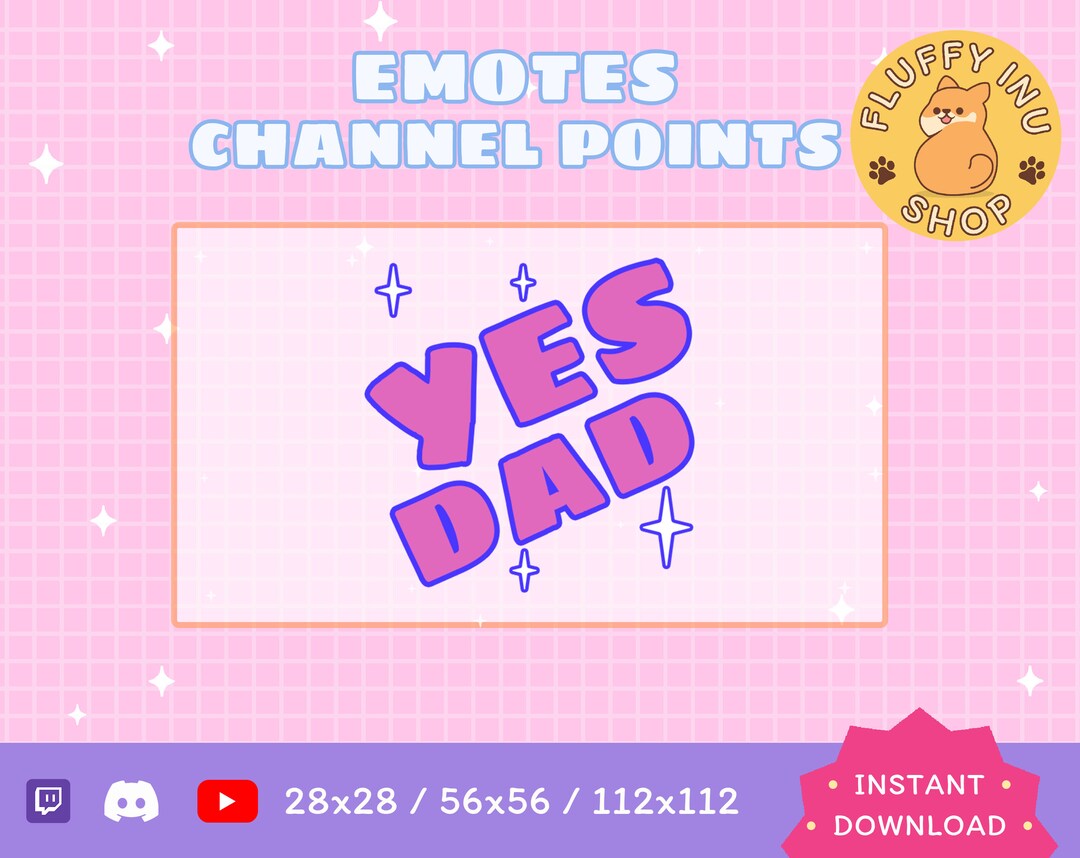 EMOTES
CHANNEL POINTS

FLUFFY INU
SHOP

YES
DAD

28x28 / 56x56 / 112x112

INSTANT
DOWNLOAD